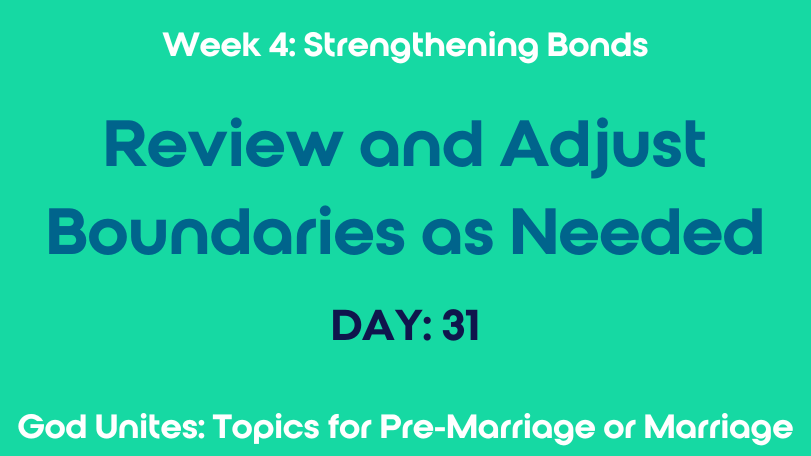 Week 4: Strengthening Bonds

Review and Adjust Boundaries as Needed

DAY: 31

God Unites: Topics for Pre-Marriage or Marriage